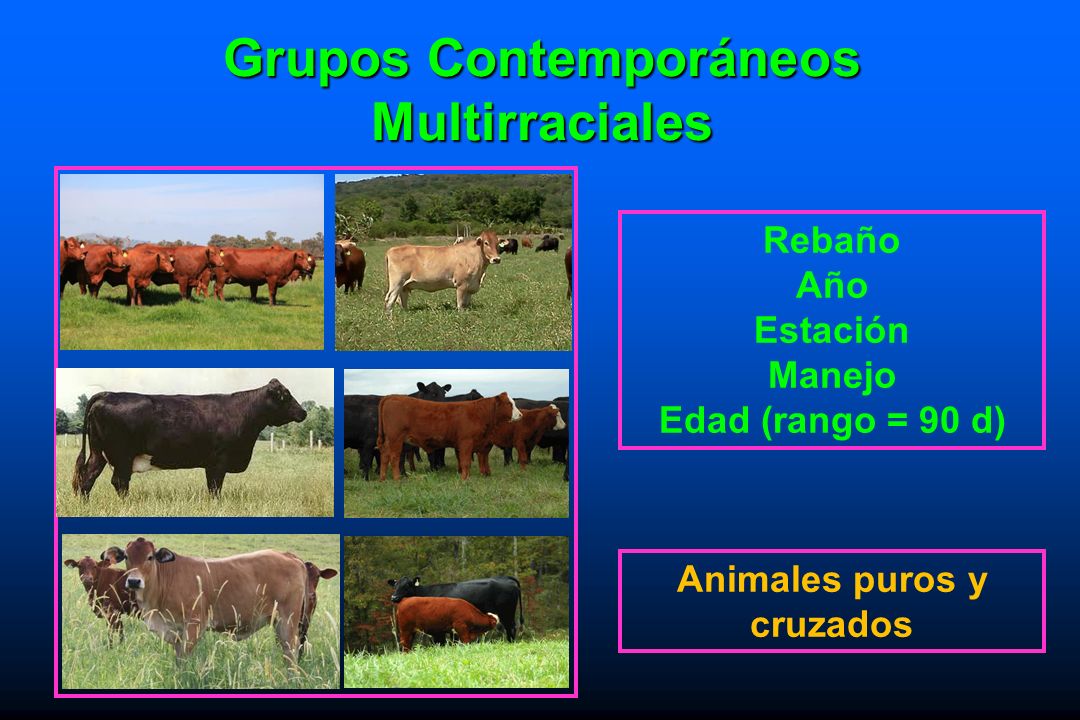 Grupos Contemporáneos Multirraciales

Rebaño
Año
Estación
Manejo
Edad (rango = 90 d)

Animales puros y cruzados